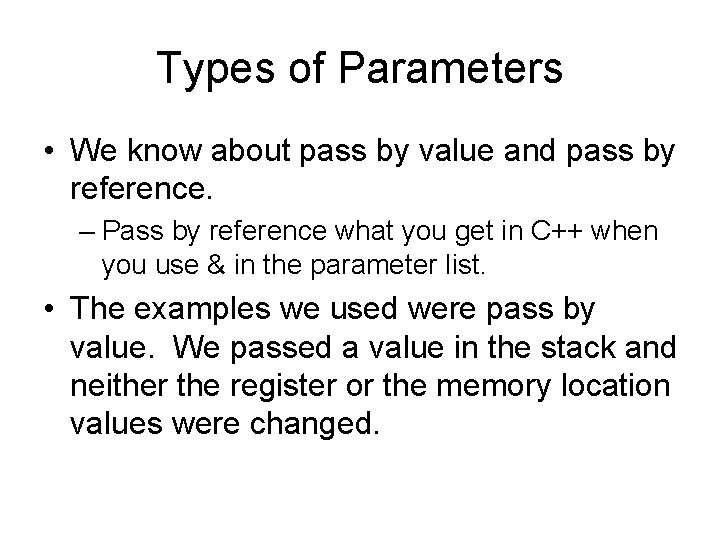 Types of Parameters

• We know about pass by value and pass by reference.

– Pass by reference what you get in C++ when you use & in the parameter list.

• The examples we used were pass by value. We passed a value in the stack and neither the register or the memory location values were changed.